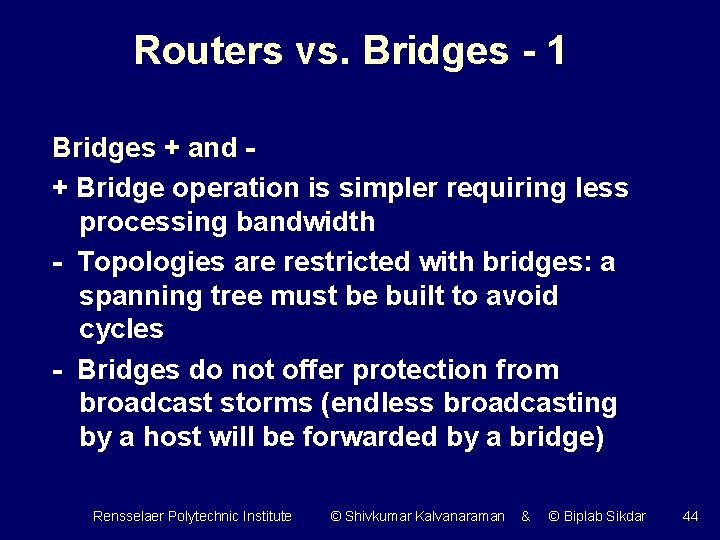 Routers vs. Bridges - 1

Bridges + and -

+ Bridge operation is simpler requiring less processing bandwidth

- Topologies are restricted with bridges: a spanning tree must be built to avoid cycles

- Bridges do not offer protection from broadcast storms (endless broadcasting by a host will be forwarded by a bridge)

Rensselaer Polytechnic Institute © Shivkumar Kalvanaraman & © Biplab Sikdar 44